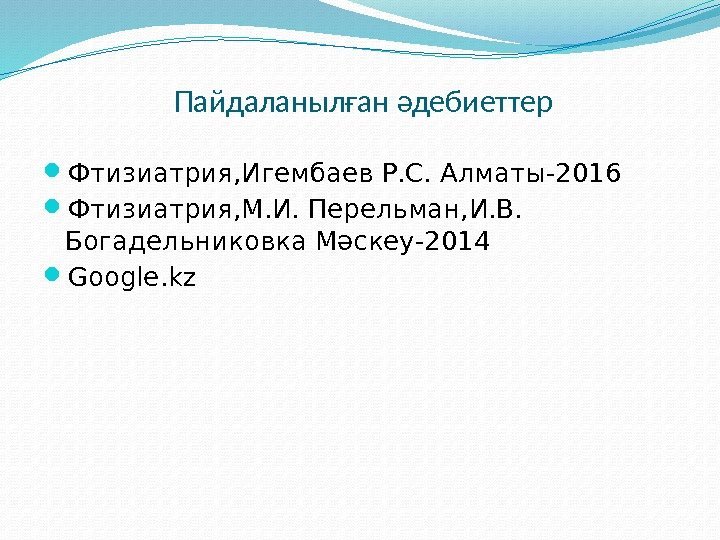 Пайдаланылған әдебиеттер

Фтизиатрия,Игембаев Р.С. Алматы-2016
Фтизиатрия,М.И. Перельман,И.В. Богадельниковка Мәскеу-2014
Google.kz